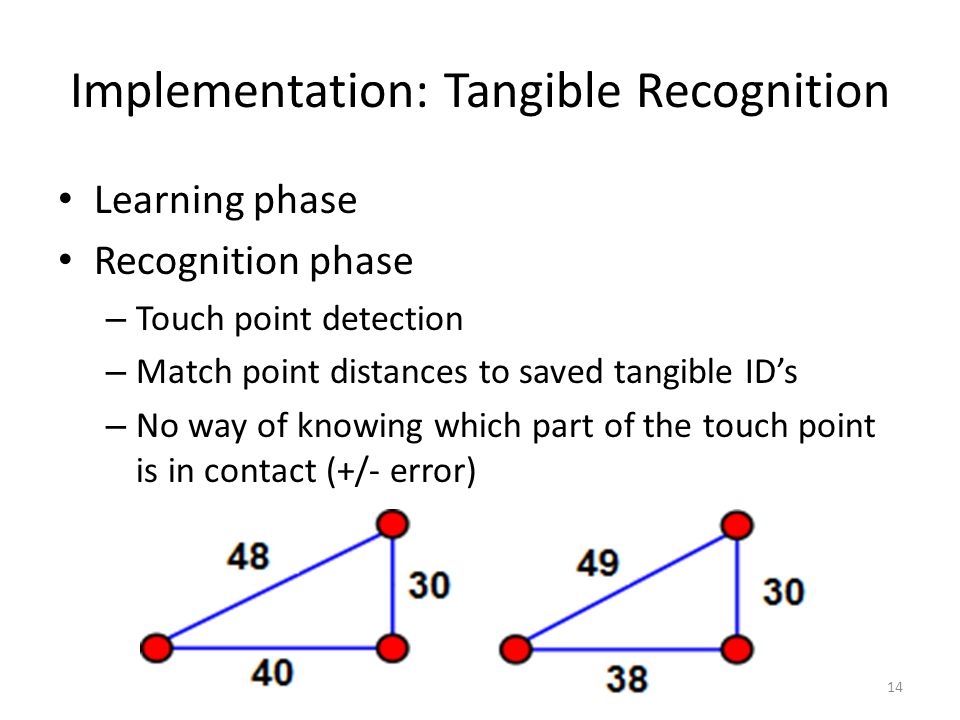 Implementation: Tangible Recognition

• Learning phase
• Recognition phase
– Touch point detection
– Match point distances to saved tangible ID's
– No way of knowing which part of the touch point is in contact (+/- error)

48
30
40

49
30
38

14